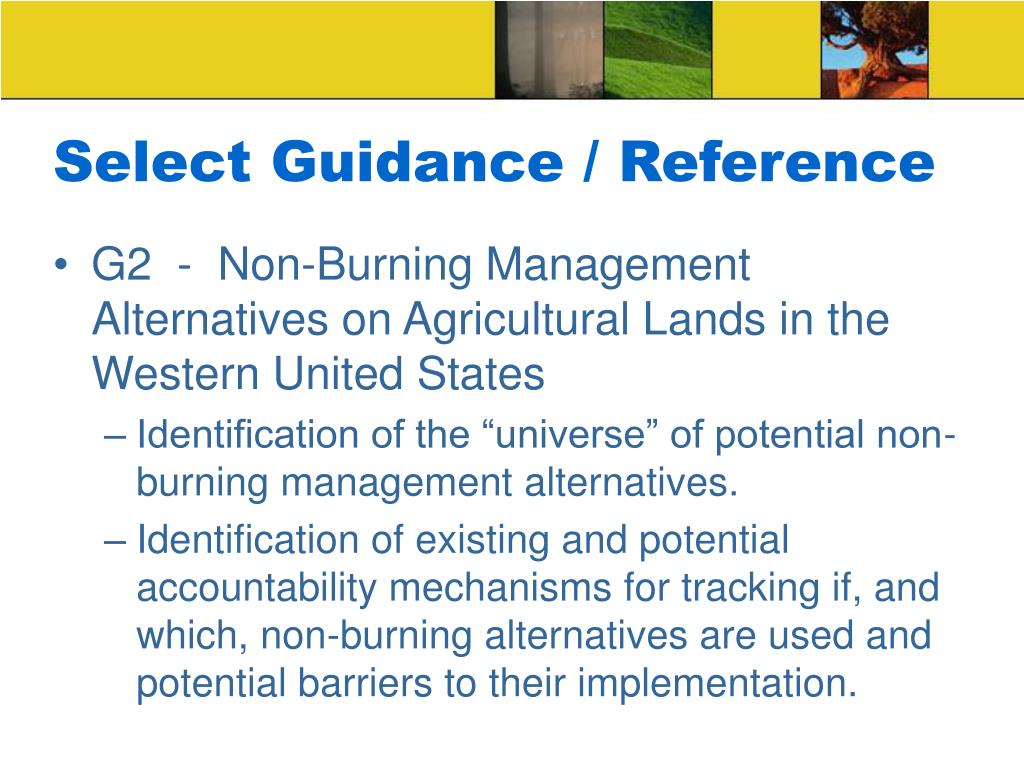 Select Guidance / Reference

• G2 - Non-Burning Management Alternatives on Agricultural Lands in the Western United States
– Identification of the “universe” of potential non-burning management alternatives.
– Identification of existing and potential accountability mechanisms for tracking if, and which, non-burning alternatives are used and potential barriers to their implementation.